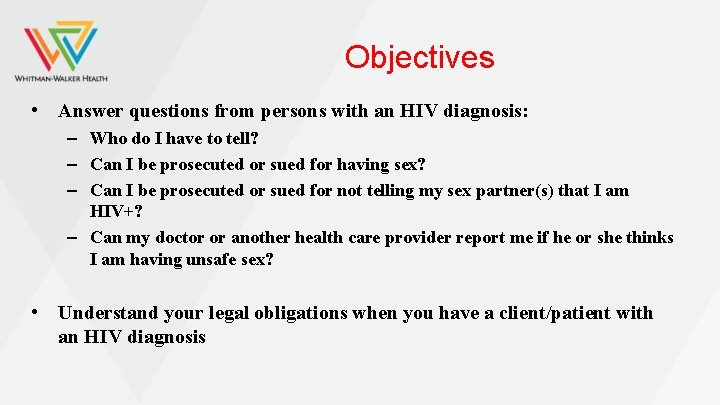 WHITMAN-WALKER HEALTH

Objectives

• Answer questions from persons with an HIV diagnosis:
– Who do I have to tell?
– Can I be prosecuted or sued for having sex?
– Can I be prosecuted or sued for not telling my sex partner(s) that I am HIV+?
– Can my doctor or another health care provider report me if he or she thinks I am having unsafe sex?

• Understand your legal obligations when you have a client/patient with an HIV diagnosis